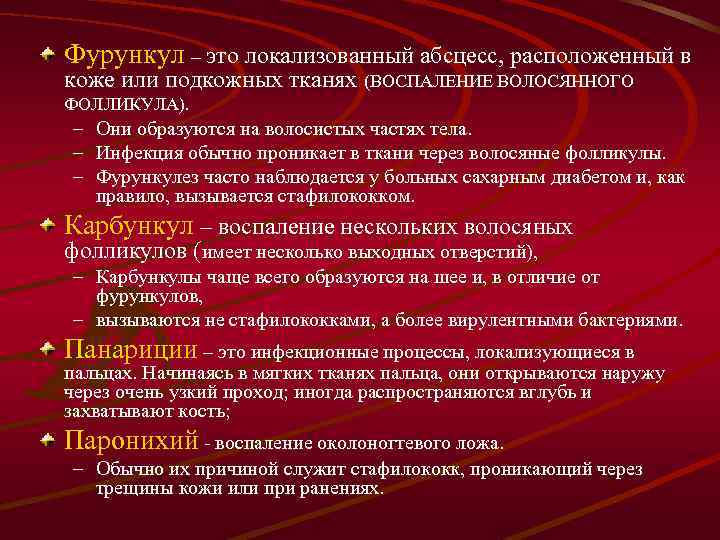 Фурункул – это локализованный абсцесс, расположенный в коже или подкожных тканях (ВОСПАЛЕНИЕ ВОЛОСЯННОГО ФОЛЛИКУЛА).

– Они образуются на волосистых частях тела.
– Инфекция обычно проникает в ткани через волосяные фолликулы.
– Фурункулез часто наблюдается у больных сахарным диабетом и, как правило, вызывается стафилококком.

Карбункул – воспаление нескольких волосяных фолликулов (имеет несколько выходных отверстий),

– Карбункулы чаще всего образуются на шее и, в отличие от фурункулов,
– вызываются не стафилококками, а более вирулентными бактериями.

Панариции – это инфекционные процессы, локализующиеся в пальцах. Начинаясь в мягких тканях пальца, они открываются наружу через очень узкий проход; иногда распространяются вглубь и захватывают кость;

Паронихий - воспаление околоногтевого ложа.

– Обычно их причиной служит стафилококк, проникающий через трещины кожи или при ранениях.